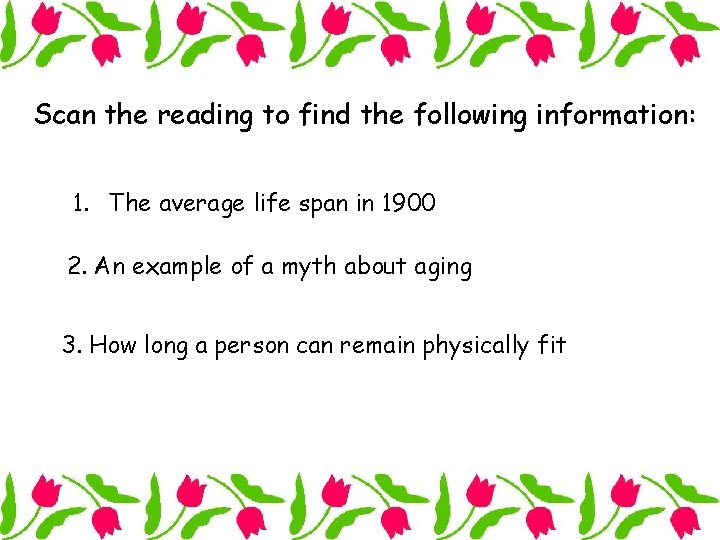 Scan the reading to find the following information:

1. The average life span in 1900

2. An example of a myth about aging

3. How long a person can remain physically fit